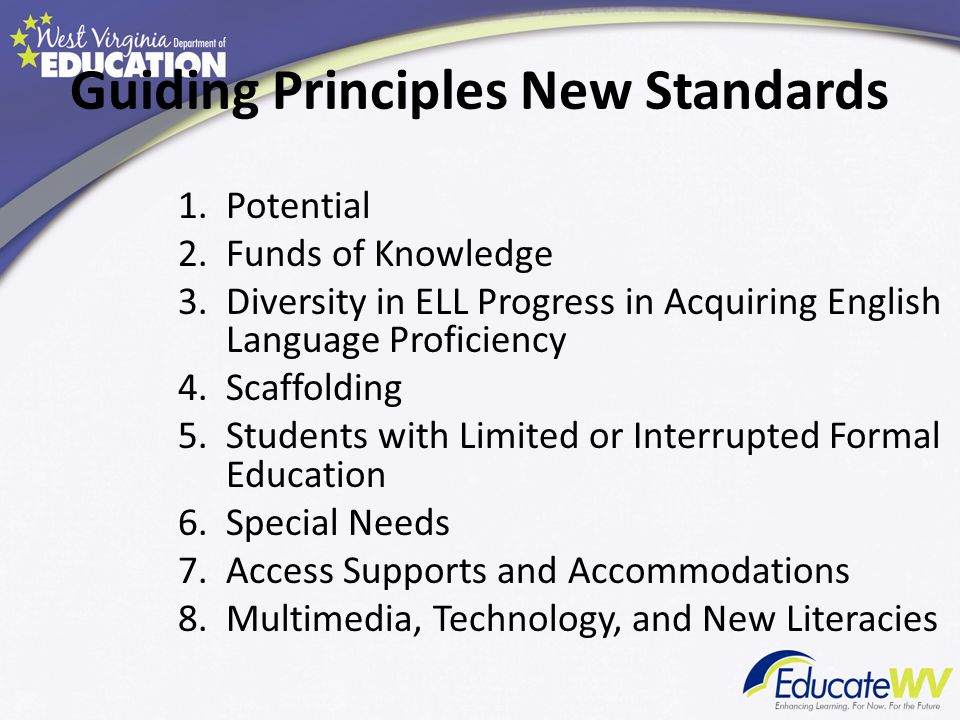 West Virginia Department of EDUCATION

Guiding Principles New Standards

1. Potential
2. Funds of Knowledge
3. Diversity in ELL Progress in Acquiring English Language Proficiency
4. Scaffolding
5. Students with Limited or Interrupted Formal Education
6. Special Needs
7. Access Supports and Accommodations
8. Multimedia, Technology, and New Literacies

EducateWV
Enhancing Learning. For Now. For the Future